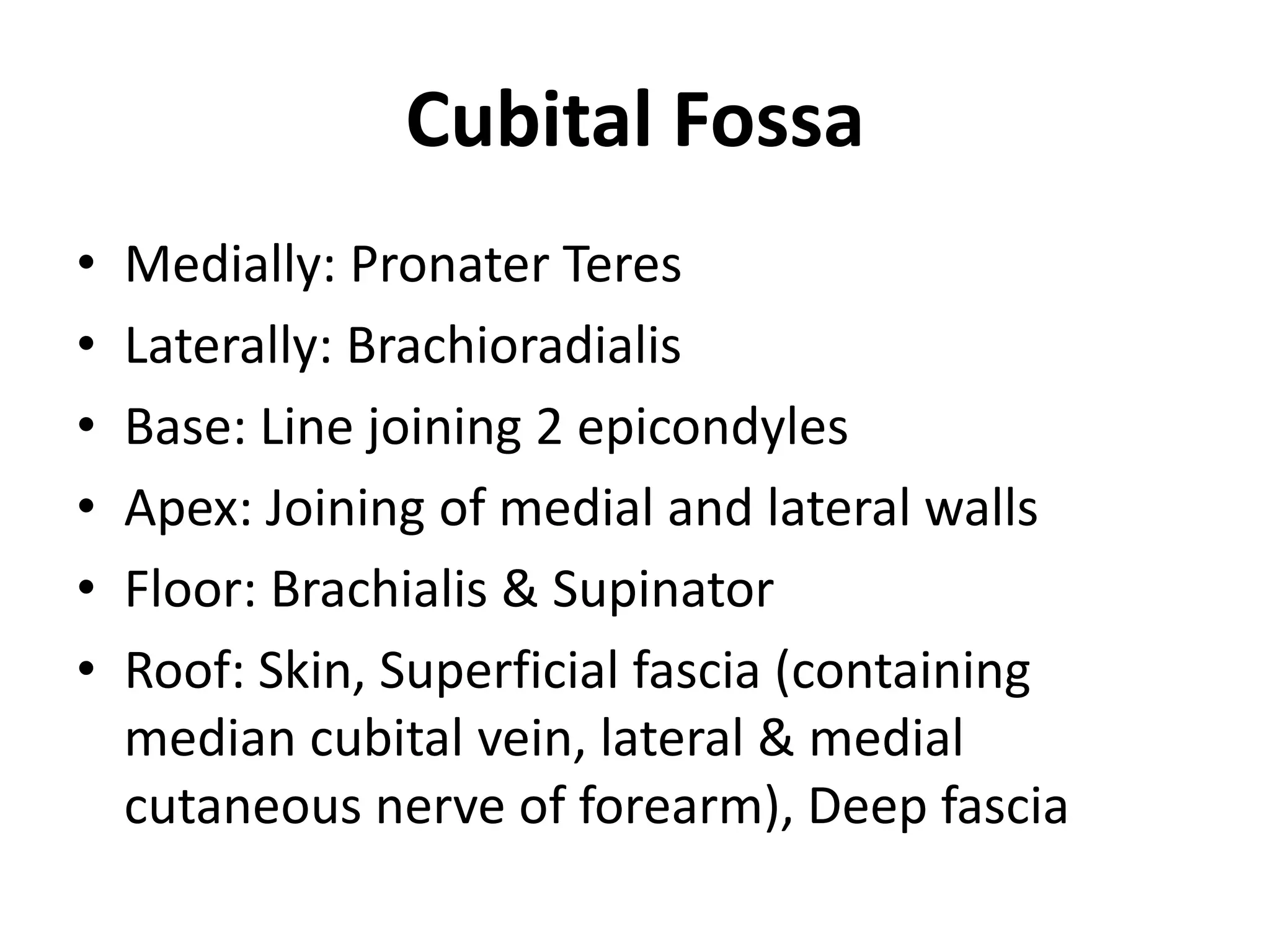 Cubital Fossa

• Medially: Pronater Teres
• Laterally: Brachioradialis
• Base: Line joining 2 epicondyles
• Apex: Joining of medial and lateral walls
• Floor: Brachialis & Supinator
• Roof: Skin, Superficial fascia (containing median cubital vein, lateral & medial cutaneous nerve of forearm), Deep fascia